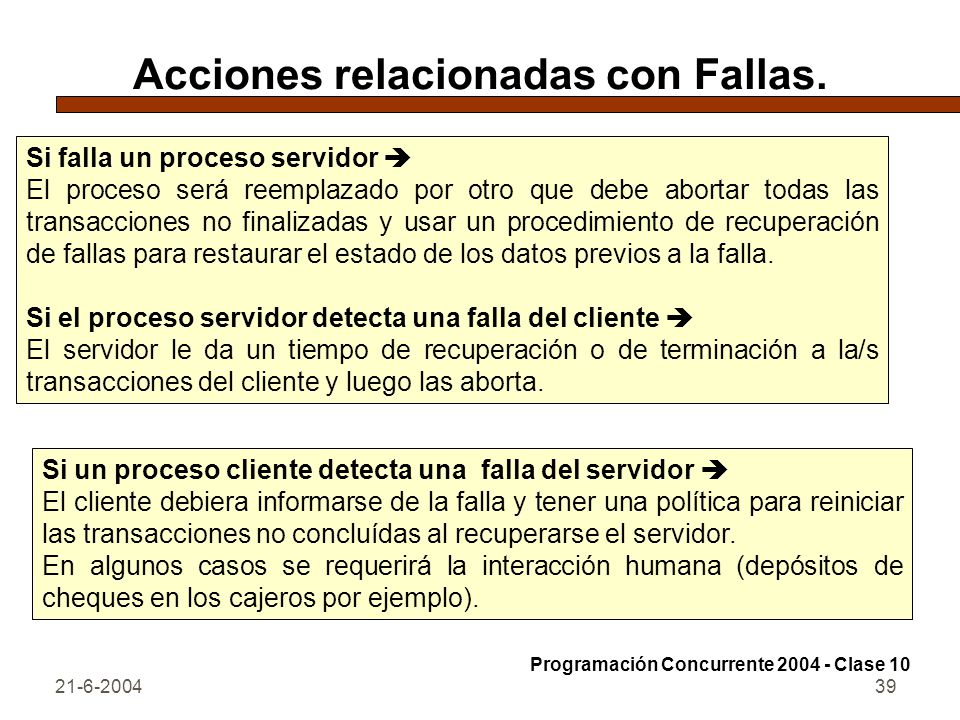 Acciones relacionadas con Fallas.

Si falla un proceso servidor ➔
El proceso será reemplazado por otro que debe abortar todas las transacciones no finalizadas y usar un procedimiento de recuperación de fallas para restaurar el estado de los datos previos a la falla.

Si el proceso servidor detecta una falla del cliente ➔
El servidor le da un tiempo de recuperación o de terminación a la/s transacciones del cliente y luego las aborta.

Si un proceso cliente detecta una falla del servidor ➔
El cliente debiera informarse de la falla y tener una política para reiniciar las transacciones no concluídas al recuperarse el servidor.
En algunos casos se requerirá la interacción humana (depósitos de cheques en los cajeros por ejemplo).

Programación Concurrente 2004 - Clase 10

21-6-2004

39